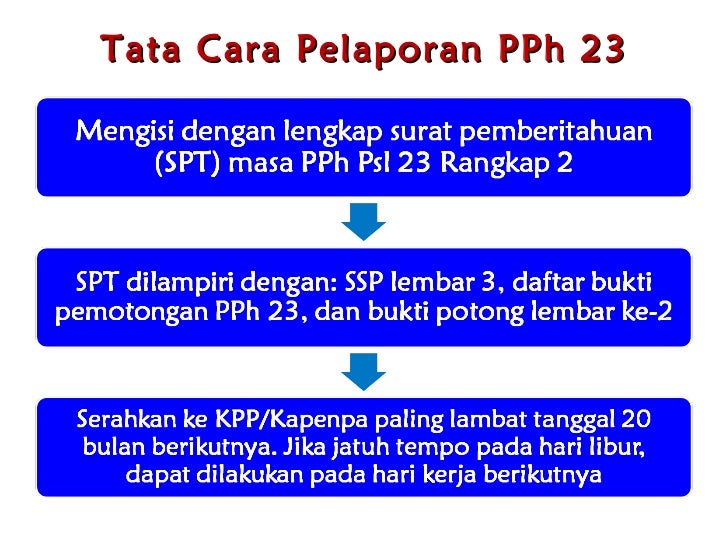 Tata Cara Pelaporan PPh 23

Mengisi dengan lengkap surat pemberitahuan (SPT) masa PPh Psl 23 Rangkap 2

SPT dilampiri dengan: SSP lembar 3, daftar bukti pemotongan PPh 23, dan bukti potong lembar ke-2

Serahkan ke KPP/Kapenpa paling lambat tanggal 20 bulan berikutnya. Jika jatuh tempo pada hari libur, dapat dilakukan pada hari kerja berikutnya